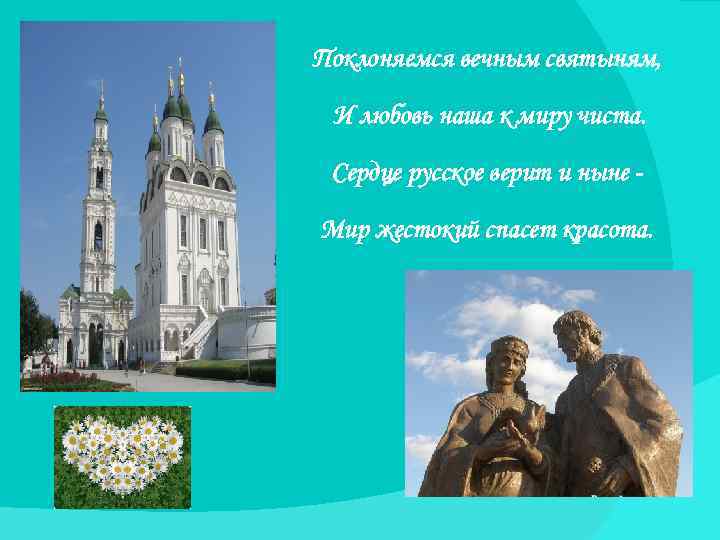 Поклоняемся вечным святыням,

И любовь наша к миру чиста.

Сердце русское верит и ныне -

Мир жестокий спасет красота.